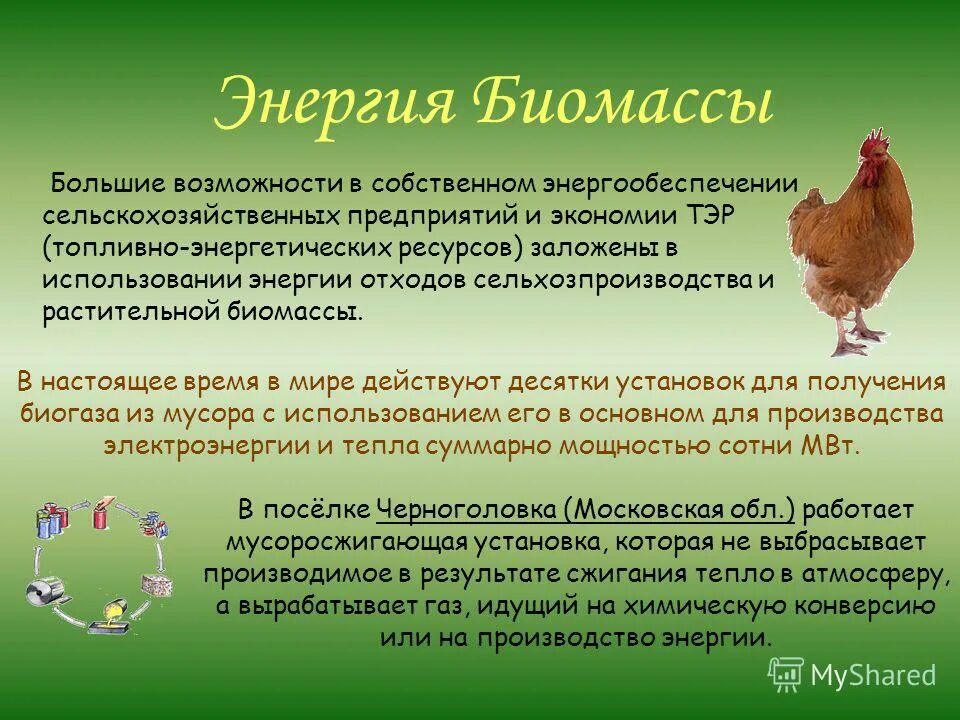 Энергия Биомассы

Большие возможности в собственном энергообеспечении сельскохозяйственных предприятий и экономии ТЭР (топливно-энергетических ресурсов) заложены в использовании энергии отходов сельхозпроизводства и растительной биомассы.

В настоящее время в мире действуют десятки установок для получения биогаза из мусора с использованием его в основном для производства электроэнергии и тепла суммарно мощностью сотни МВт.

В посёлке Черноголовка (Московская обл.) работает мусоросжигающая установка, которая не выбрасывает производимое в результате сжигания тепло в атмосферу, а вырабатывает газ, идущий на химическую конверсию или на производство энергии.

MyShared